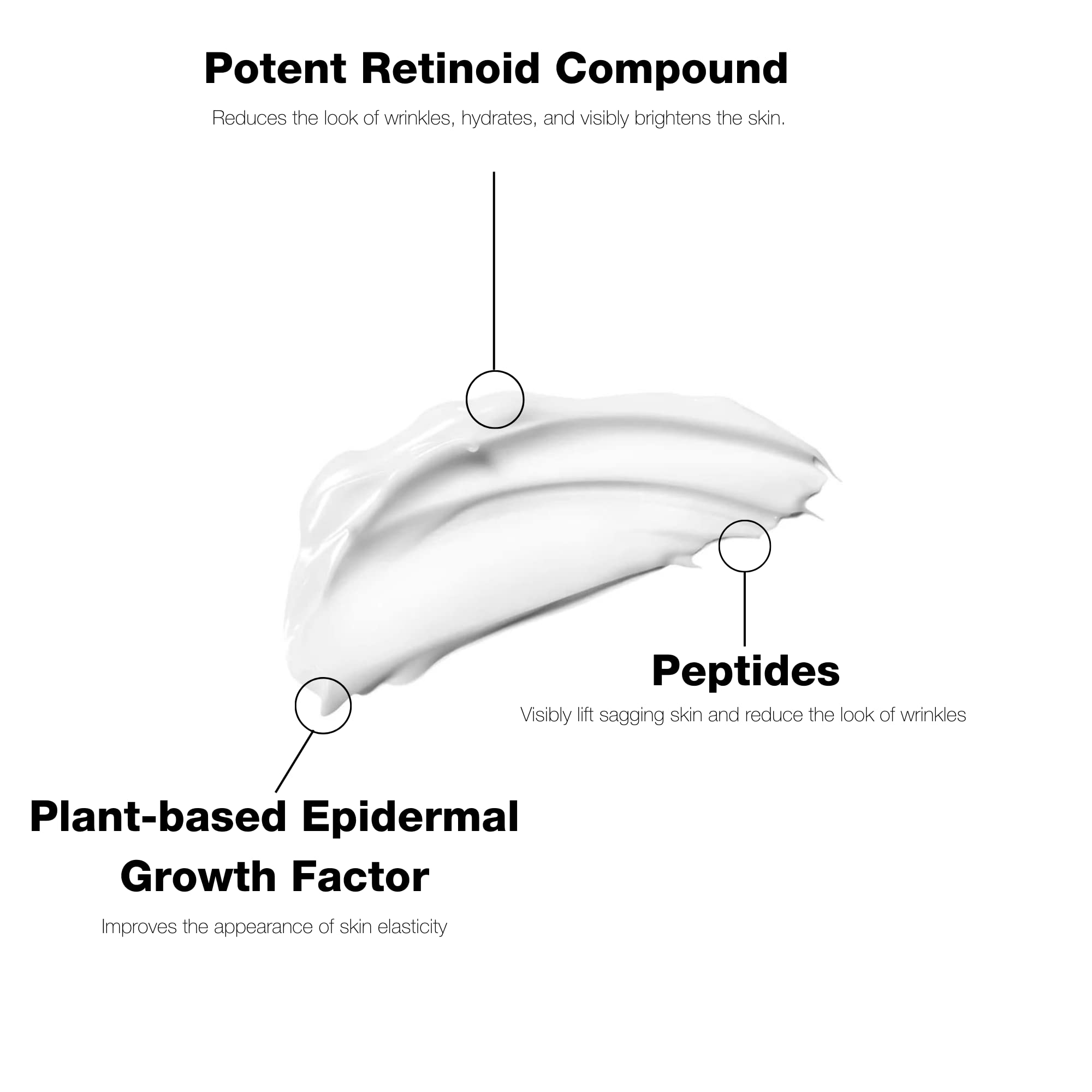 Potent Retinoid Compound

Reduces the look of wrinkles, hydrates, and visibly brightens the skin.

Peptides

Visibly lift sagging skin and reduce the look of wrinkles

Plant-based Epidermal Growth Factor

Improves the appearance of skin elasticity